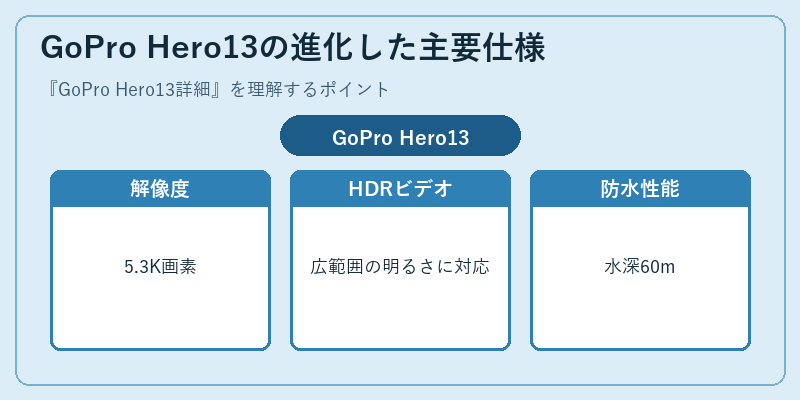 GoPro Hero13の進化した主要仕様

『GoPro Hero13詳細』を理解するポイント

GoPro Hero13

解像度

5.3K画素

HDRビデオ

広範囲の明るさに対応

防水性能

水深60m